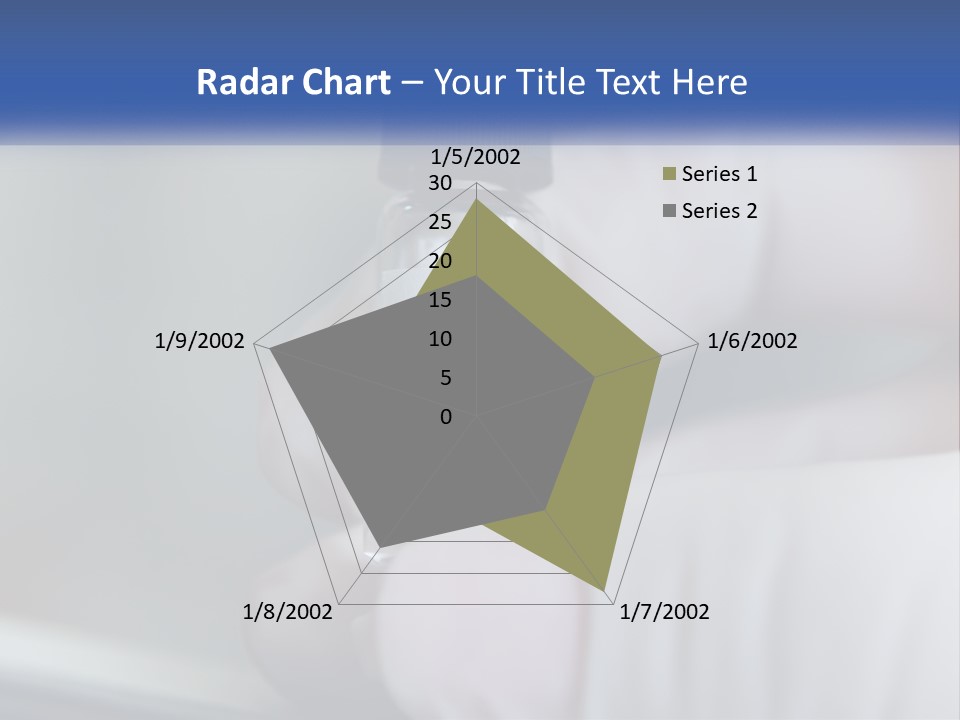 Radar Chart – Your Title Text Here

1/5/2002
30
25
20
15
10
5
0
1/6/2002
1/7/2002
1/8/2002
1/9/2002

Series 1
Series 2